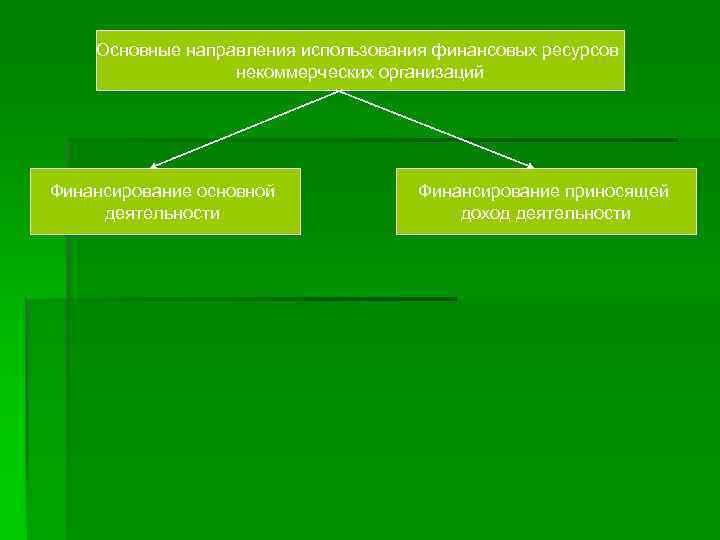 Основные направления использования финансовых ресурсов некоммерческих организаций

Финансирование основной деятельности

Финансирование приносящей доход деятельности